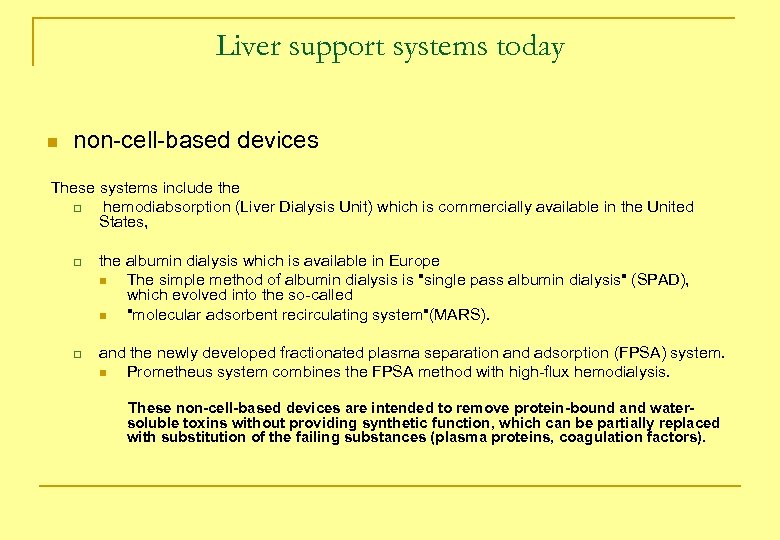 Liver support systems today

non-cell-based devices

These systems include the

hemodiabsorption (Liver Dialysis Unit) which is commercially available in the United States,

the albumin dialysis which is available in Europe

The simple method of albumin dialysis is "single pass albumin dialysis" (SPAD), which evolved into the so-called

"molecular adsorbent recirculating system"(MARS).

and the newly developed fractionated plasma separation and adsorption (FPSA) system.

Prometheus system combines the FPSA method with high-flux hemodialysis.

These non-cell-based devices are intended to remove protein-bound and water-soluble toxins without providing synthetic function, which can be partially replaced with substitution of the failing substances (plasma proteins, coagulation factors).